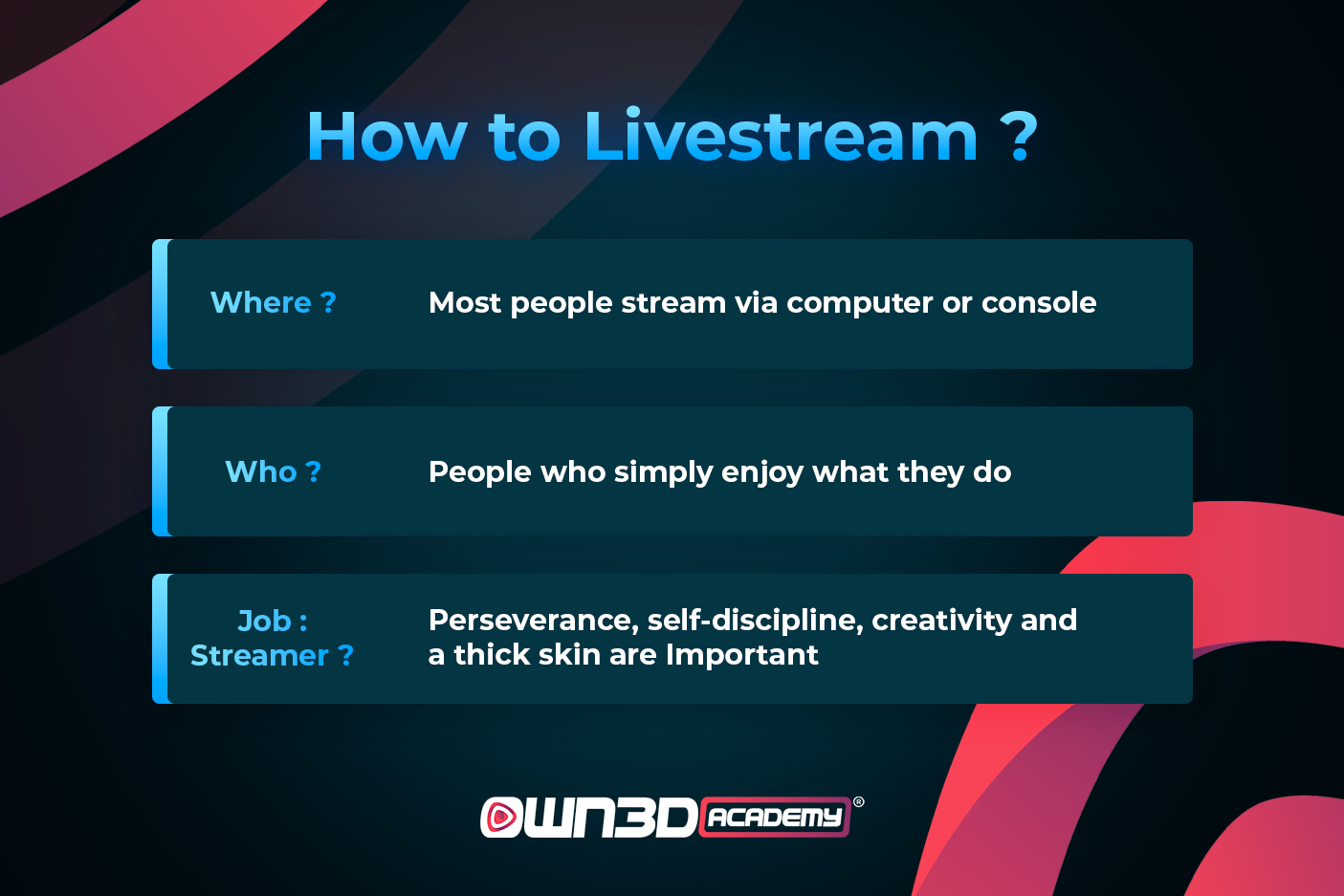 How to Livestream ?

Where ? Most people stream via computer or console

Who ? People who simply enjoy what they do

Job : Streamer ? Perseverance, self-discipline, creativity and a thick skin are Important

OWN3D ACADEMY®